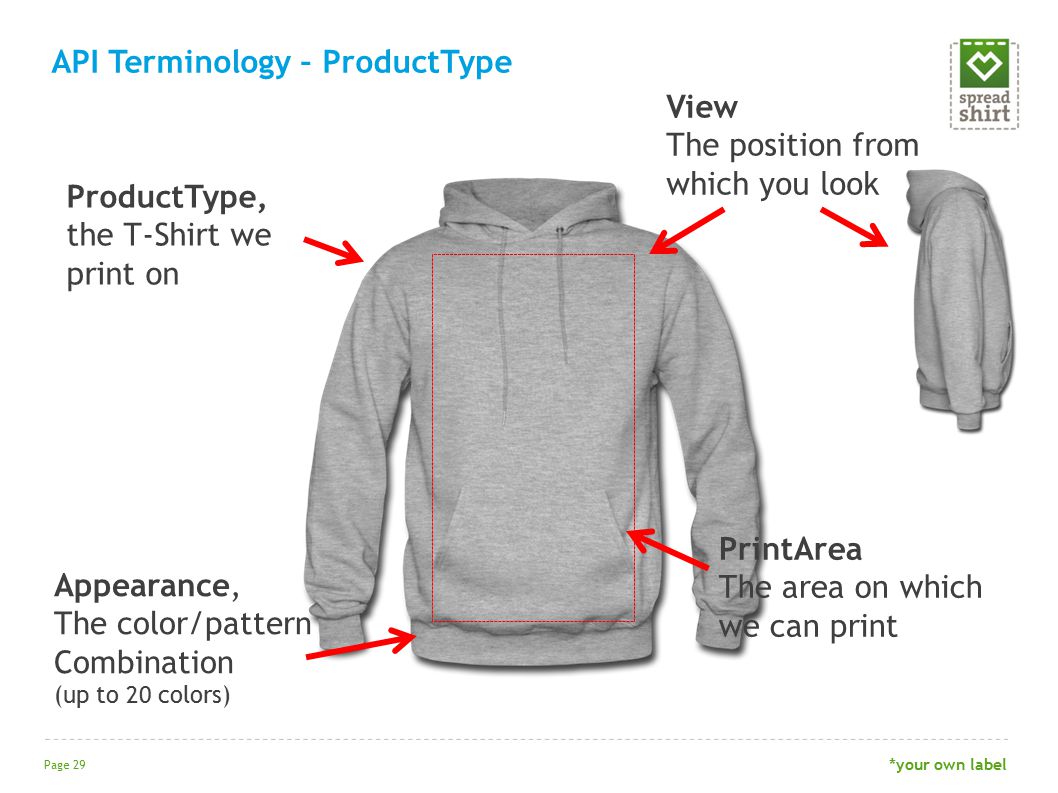 API Terminology – ProductType

spread shirt

View
The position from which you look

ProductType,
the T-Shirt we print on

PrintArea
The area on which we can print

Appearance,
The color/pattern Combination
(up to 20 colors)

Page 29

*your own label